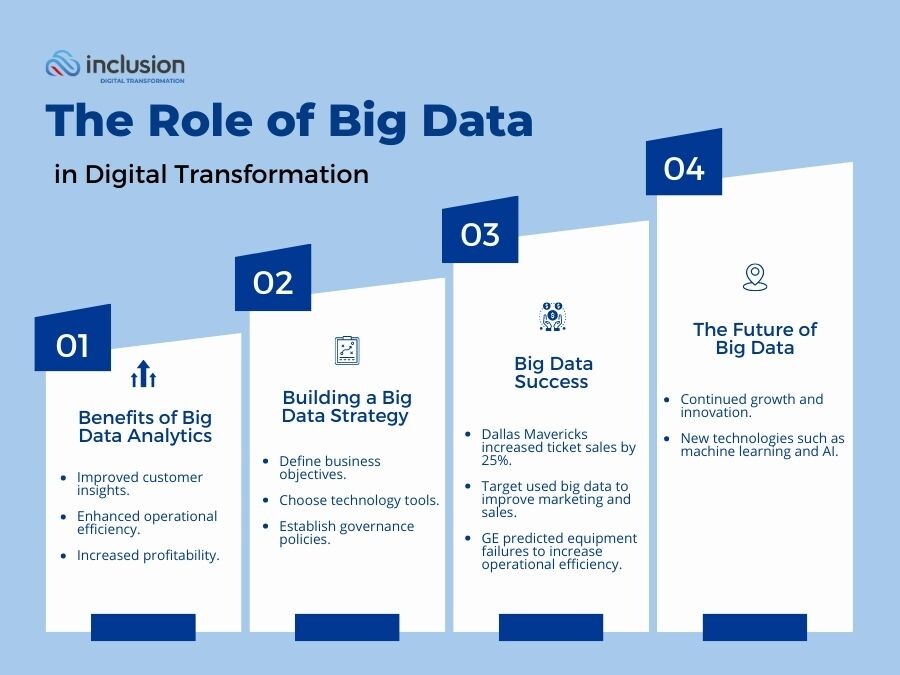 inclusion
DIGITAL TRANSFORMATION

The Role of Big Data

in Digital Transformation

01

Benefits of Big Data Analytics

- Improved customer insights.
- Enhanced operational efficiency.
- Increased profitability.

02

Building a Big Data Strategy

- Define business objectives.
- Choose technology tools.
- Establish governance policies.

03

Big Data Success

- Dallas Mavericks increased ticket sales by 25%.
- Target used big data to improve marketing and sales.
- GE predicted equipment failures to increase operational efficiency.

04

The Future of Big Data

- Continued growth and innovation.
- New technologies such as machine learning and AI.